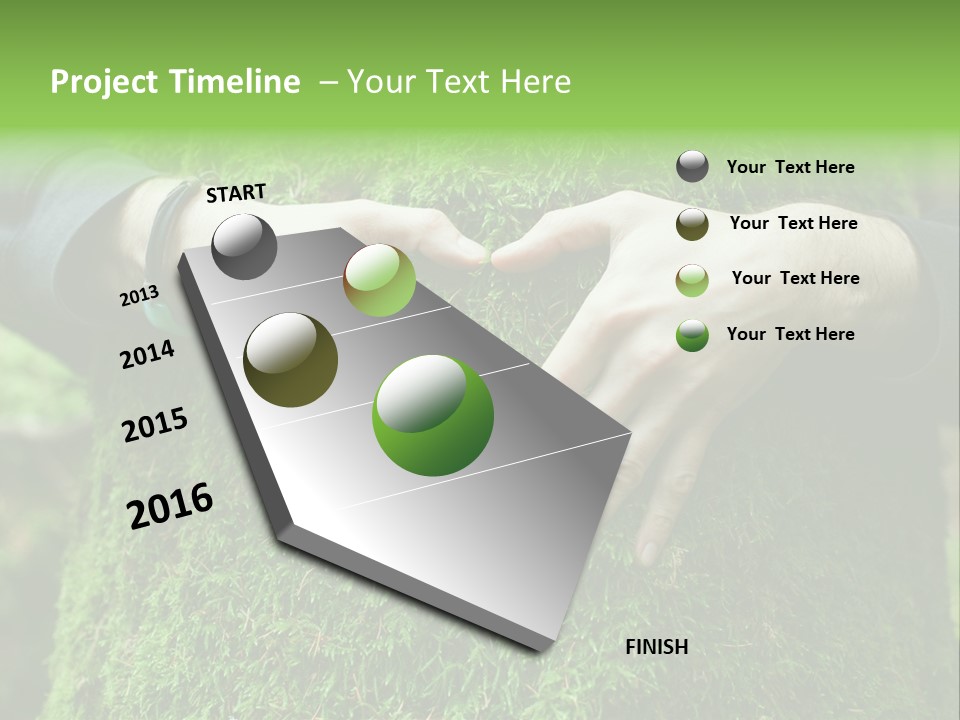 Project Timeline – Your Text Here

START

2013

2014

2015

2016

FINISH

Your Text Here

Your Text Here

Your Text Here

Your Text Here